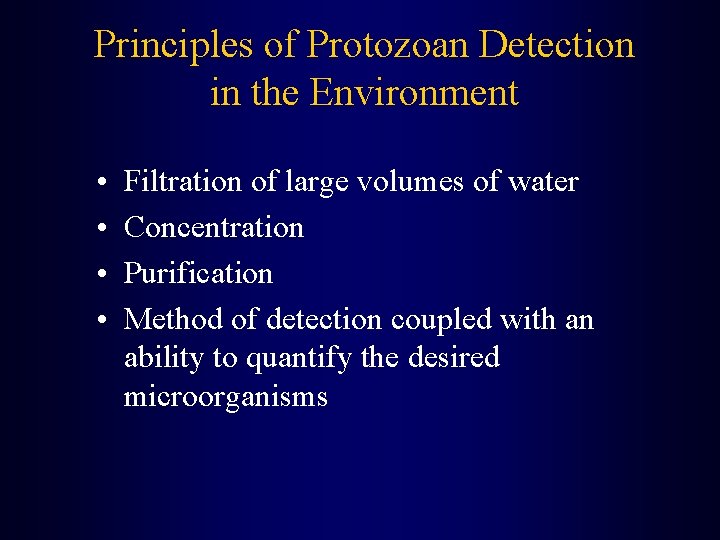 Principles of Protozoan Detection in the Environment

• Filtration of large volumes of water
• Concentration
• Purification
• Method of detection coupled with an ability to quantify the desired microorganisms